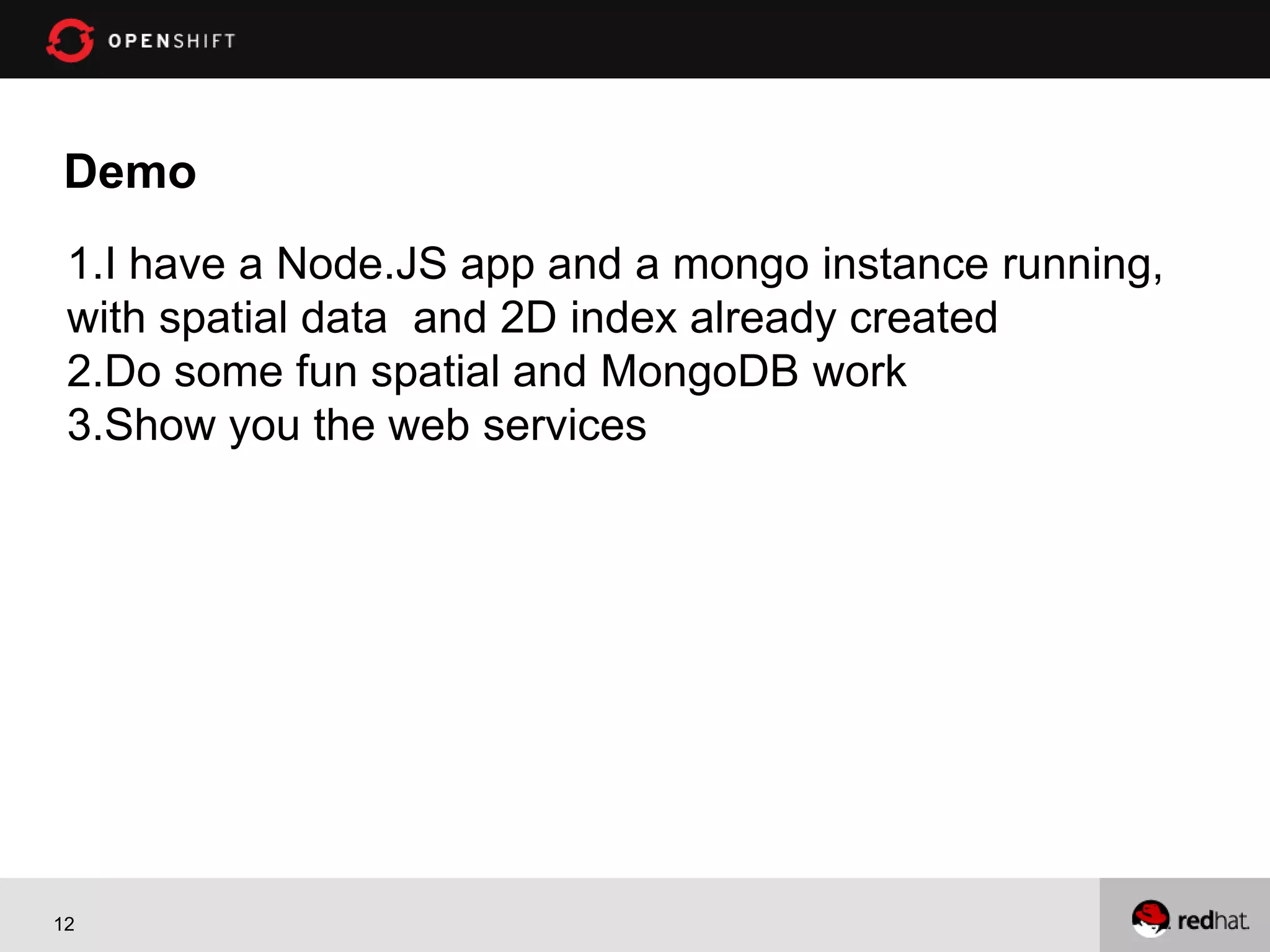 OPENSHIFT

Demo

1.I have a Node.JS app and a mongo instance running, with spatial data  and 2D index already created
2.Do some fun spatial and MongoDB work
3.Show you the web services

12

redhat.